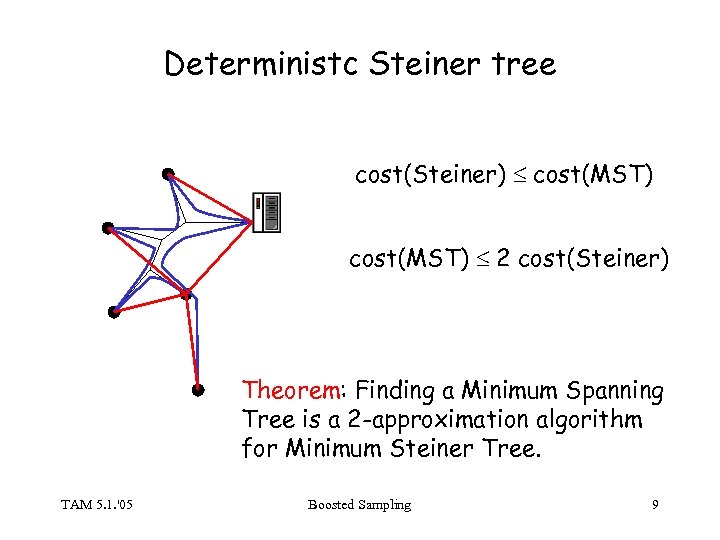 Deterministc Steiner tree

cost(Steiner) $\leq$ cost(MST)

cost(MST) $\leq$ 2 cost(Steiner)

Theorem: Finding a Minimum Spanning Tree is a 2-approximation algorithm for Minimum Steiner Tree.

TAM 5.1.'05

Boosted Sampling

9